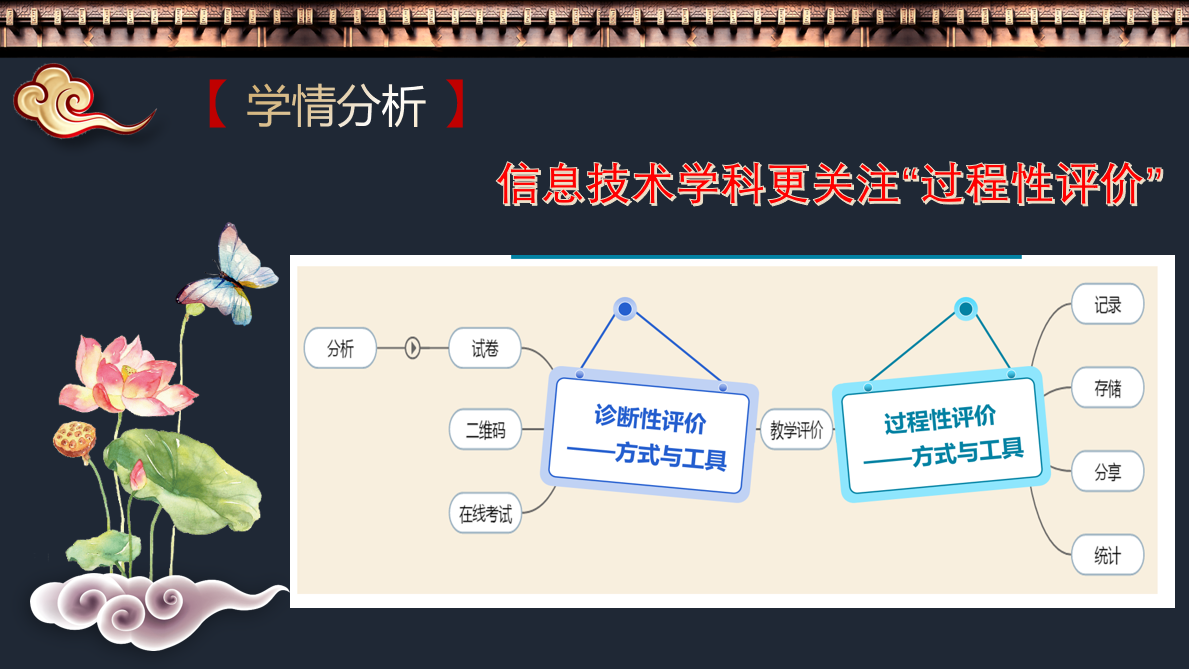 【 学情分析 】

信息技术学科更关注“过程性评价”

分析

试卷

二维码

在线考试

诊断性评价
——方式与工具

教学评价

过程性评价
——方式与工具

记录

存储

分享

统计